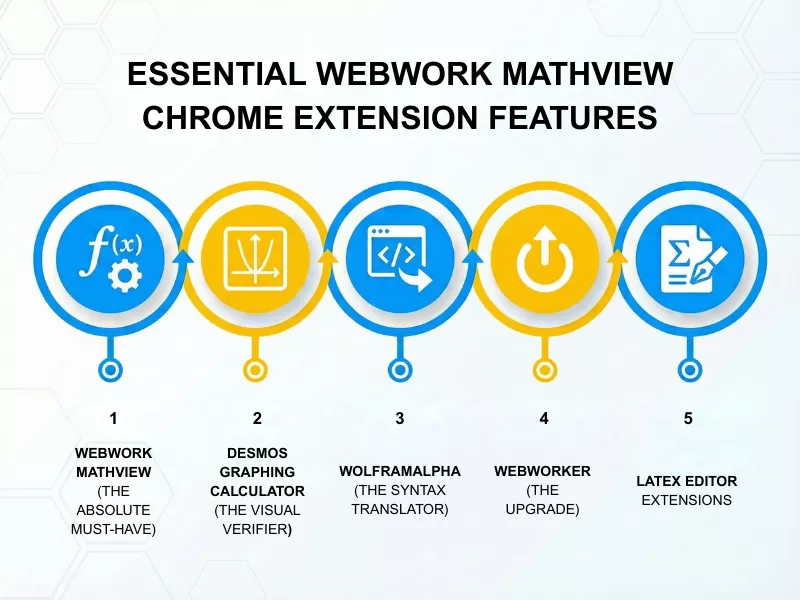 ESSENTIAL WEBWORK MATHVIEW CHROME EXTENSION FEATURES

$f(x)$

1

WEBWORK MATHVIEW (THE ABSOLUTE MUST-HAVE)

2

DESMOS GRAPHING CALCULATOR (THE VISUAL VERIFIER)

3

WOLFRAMALPHA (THE SYNTAX TRANSLATOR)

4

WEBWORKER (THE UPGRADE)

5

LATEX EDITOR EXTENSIONS